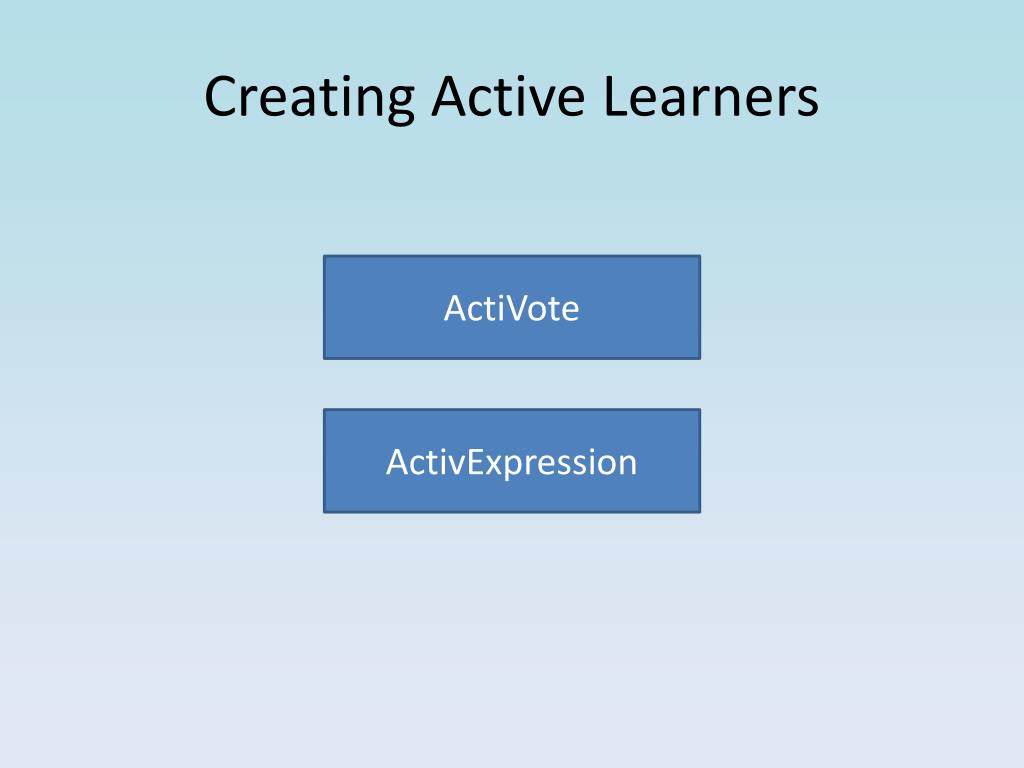 Creating Active Learners

ActiVote

ActivExpression